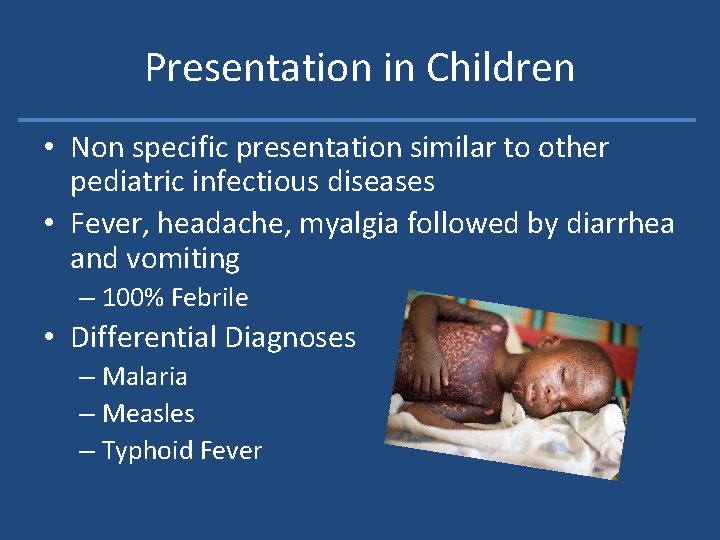 Presentation in Children

• Non specific presentation similar to other pediatric infectious diseases
• Fever, headache, myalgia followed by diarrhea and vomiting
– 100% Febrile
• Differential Diagnoses
– Malaria
– Measles
– Typhoid Fever